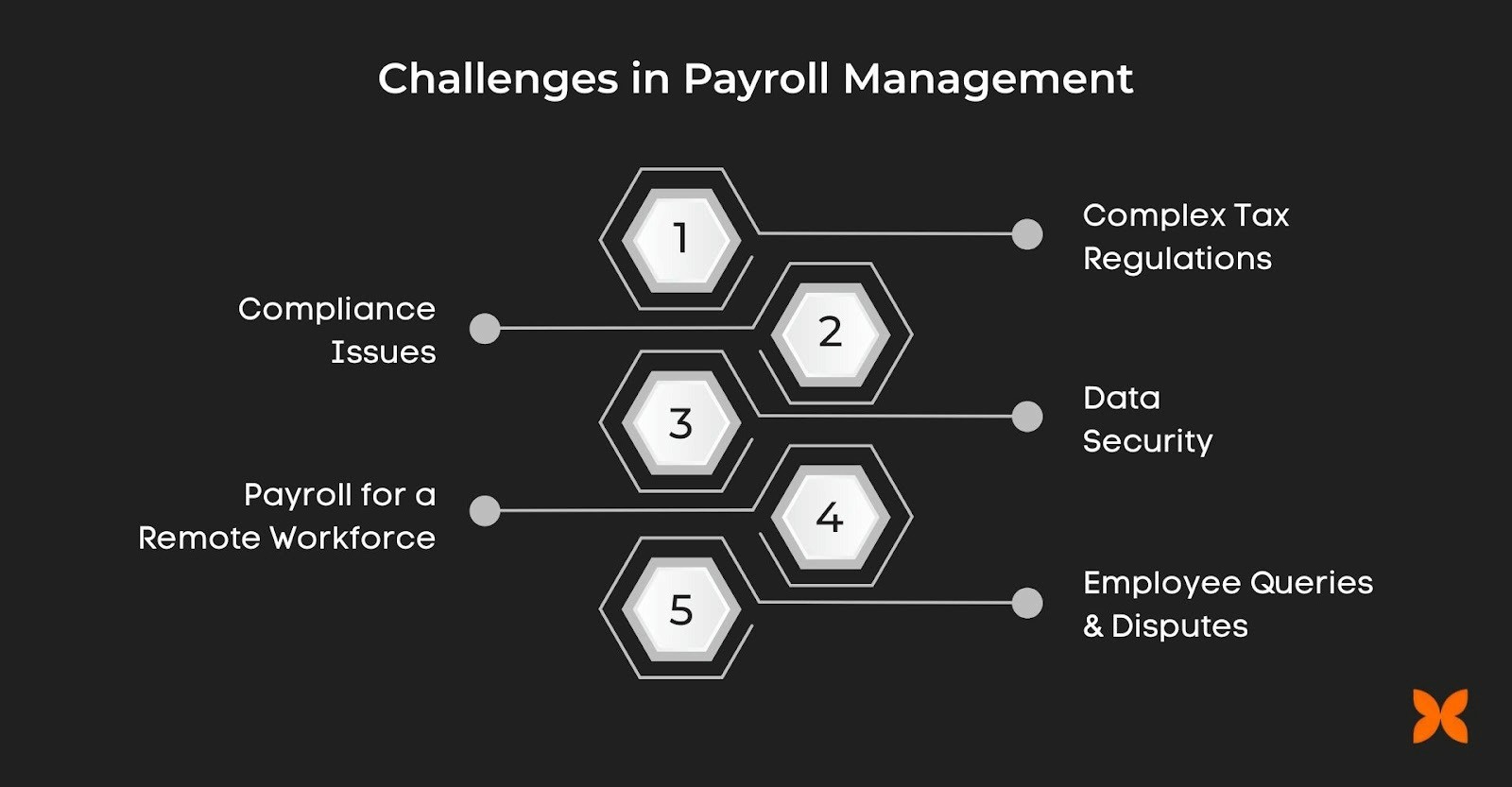 Challenges in Payroll Management

1
Complex Tax Regulations

2
Compliance Issues

3
Data Security

4
Payroll for a Remote Workforce

5
Employee Queries & Disputes